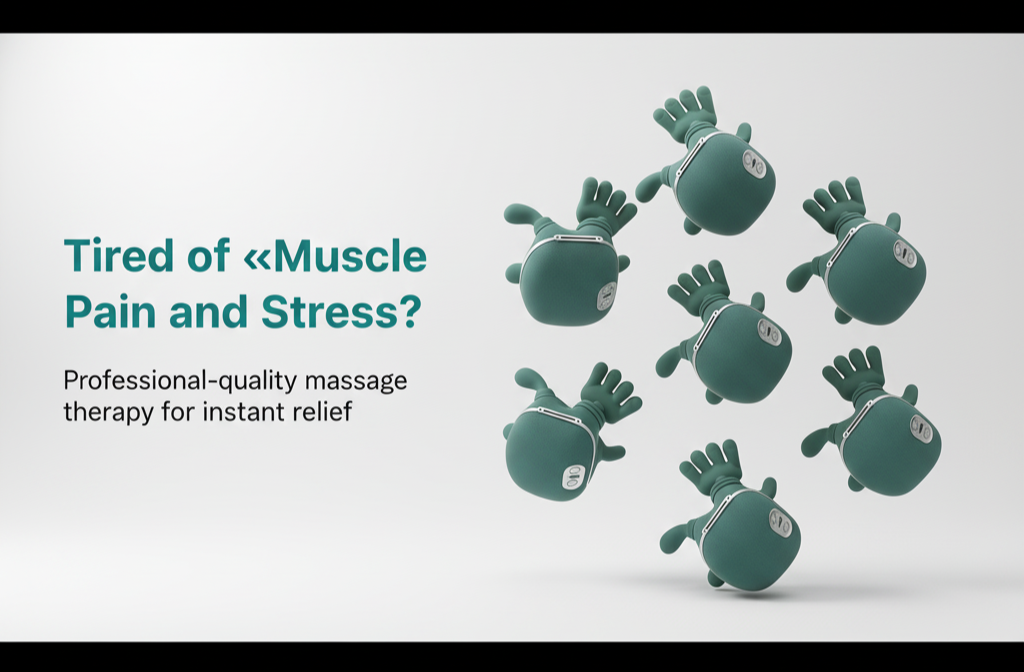 Tired of «Muscle Pain and Stress?

Professional-quality massage therapy for instant relief